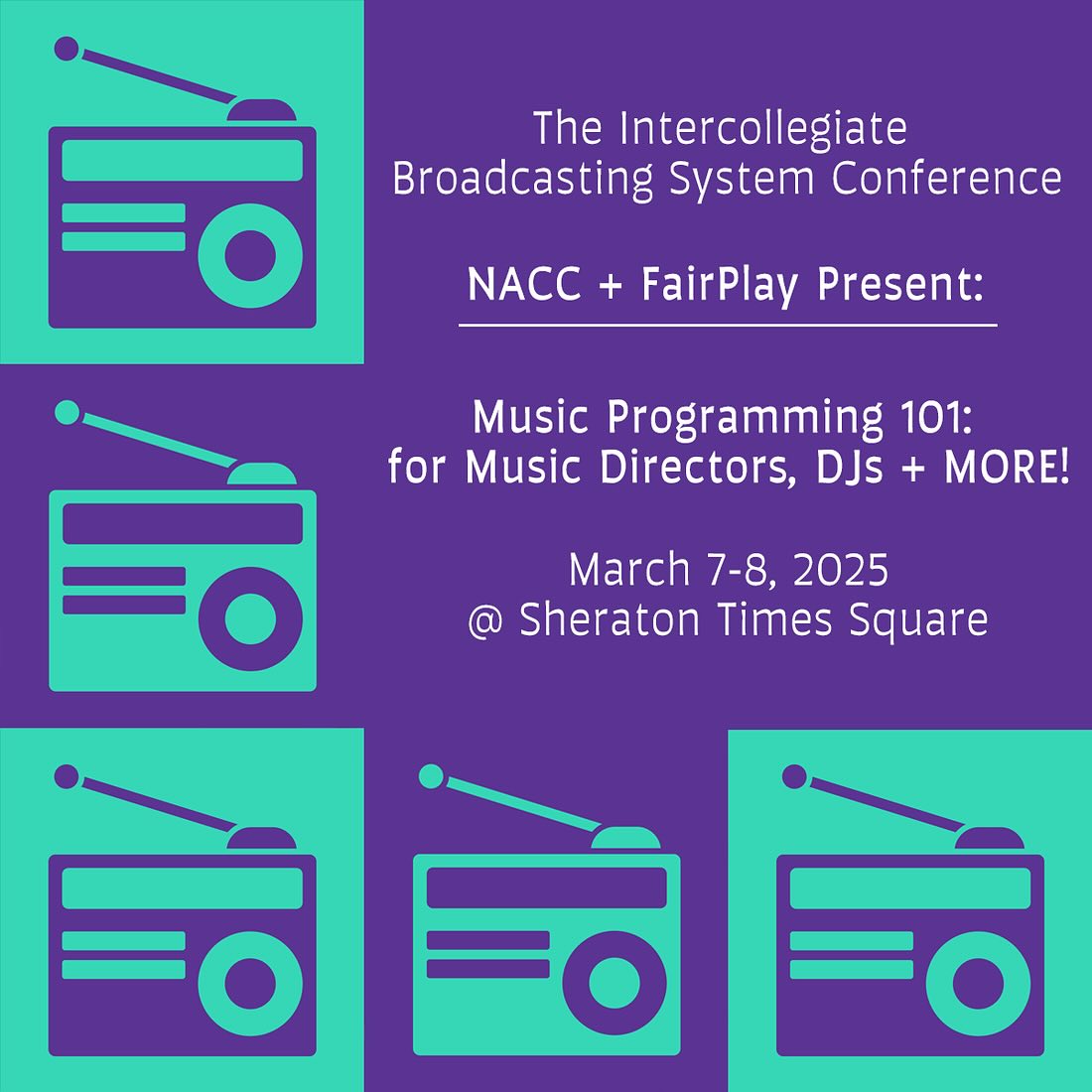 The Intercollegiate Broadcasting System Conference

NACC + FairPlay Present:

Music Programming 101: for Music Directors, DJs + MORE!

March 7-8, 2025
@ Sheraton Times Square